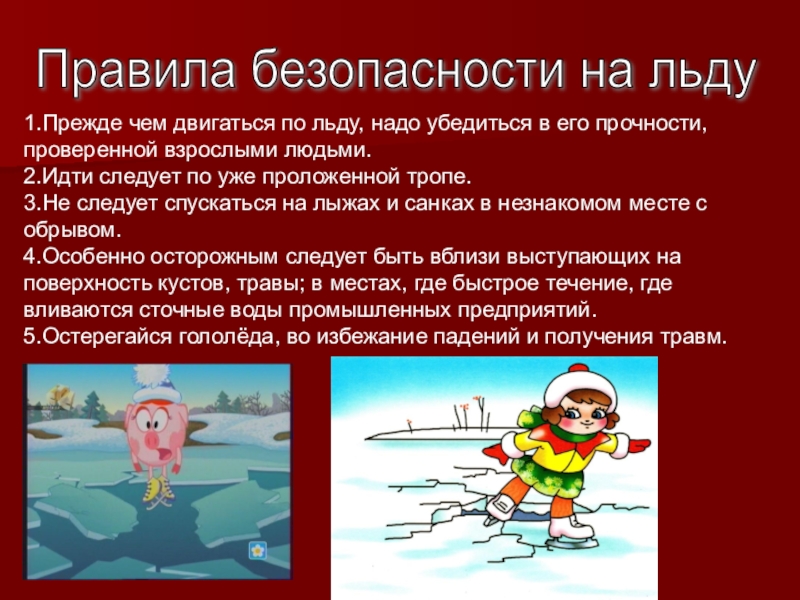 Правила безопасности на льду

1.Прежде чем двигаться по льду, надо убедиться в его прочности, проверенной взрослыми людьми.
2.Идти следует по уже проложенной тропе.
3.Не следует спускаться на лыжах и санках в незнакомом месте с обрывом.
4.Особенно осторожным следует быть вблизи выступающих на поверхность кустов, травы; в местах, где быстрое течение, где вливаются сточные воды промышленных предприятий.
5.Остерегайся гололёда, во избежание падений и получения травм.